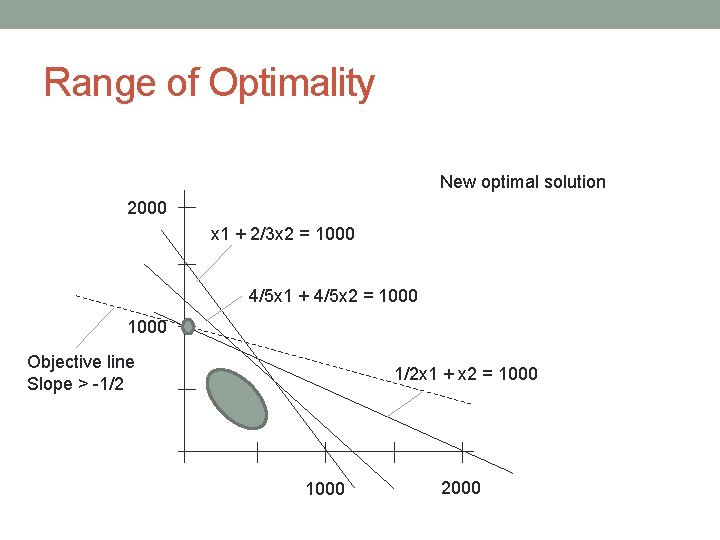 Range of Optimality

New optimal solution

2000

x1 + 2/3x2 = 1000

4/5x1 + 4/5x2 = 1000

1000

Objective line
Slope > -1/2

1/2x1 + x2 = 1000

1000

2000